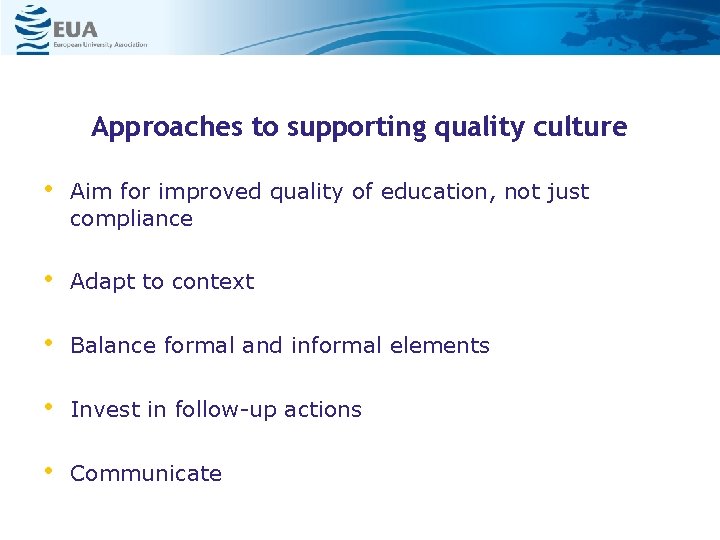 EUA
European University Association

Approaches to supporting quality culture

• Aim for improved quality of education, not just compliance

• Adapt to context

• Balance formal and informal elements

• Invest in follow-up actions

• Communicate